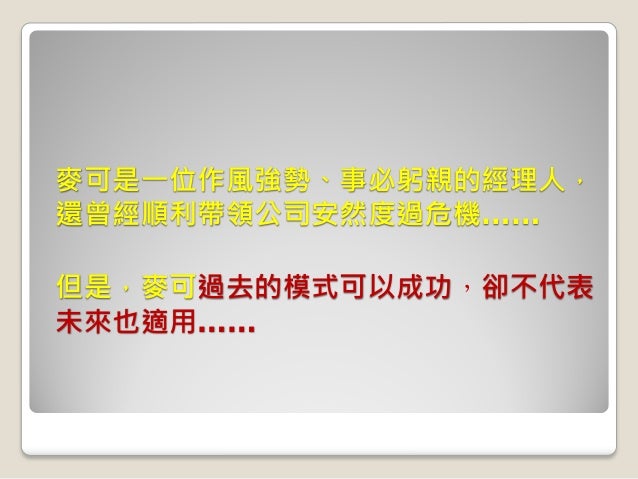 麥可是一位作風強勢、事必躬親的經理人，還曾經順利帶領公司安然度過危機……

但是，麥可過去的模式可以成功，卻不代表未來也適用……